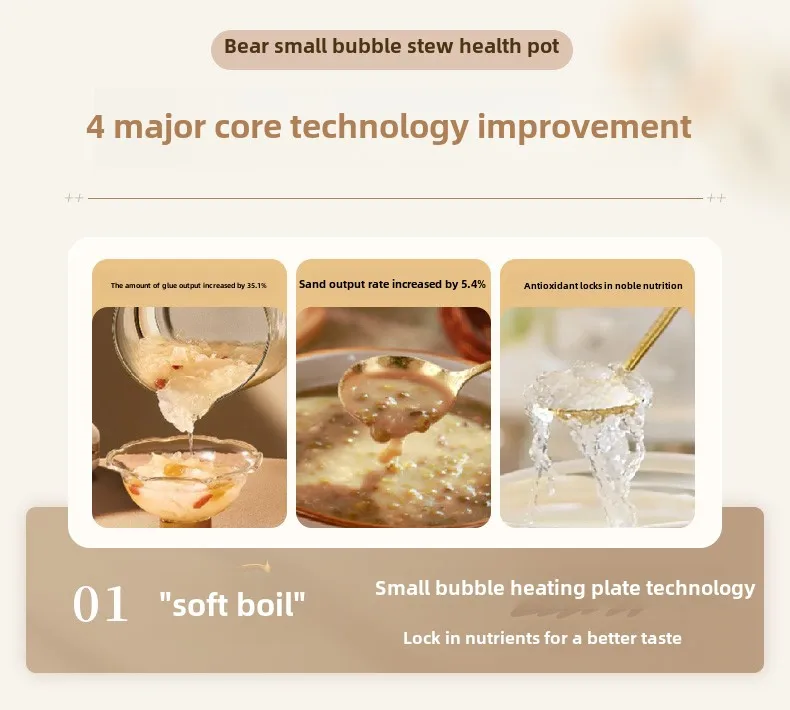 Bear small bubble stew health pot

4 major core technology improvement

The amount of glue output increased by 35.1%

Sand output rate increased by 5.4%

Antioxidant locks in noble nutrition

01 "soft boil"

Small bubble heating plate technology

Lock in nutrients for a better taste